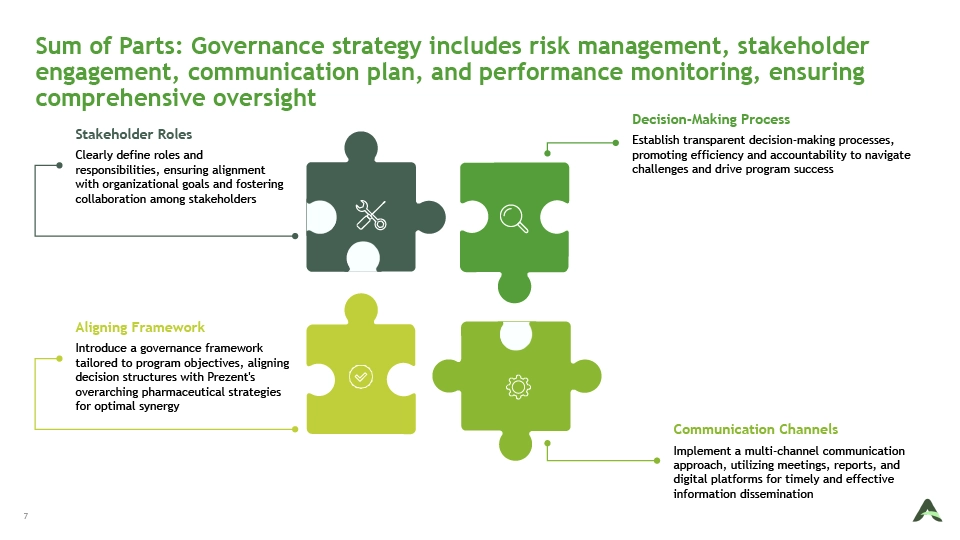 Sum of Parts: Governance strategy includes risk management, stakeholder engagement, communication plan, and performance monitoring, ensuring comprehensive oversight

Stakeholder Roles
Clearly define roles and responsibilities, ensuring alignment with organizational goals and fostering collaboration among stakeholders

Decision-Making Process
Establish transparent decision-making processes, promoting efficiency and accountability to navigate challenges and drive program success

Aligning Framework
Introduce a governance framework tailored to program objectives, aligning decision structures with Prezent's overarching pharmaceutical strategies for optimal synergy

Communication Channels
Implement a multi-channel communication approach, utilizing meetings, reports, and digital platforms for timely and effective information dissemination

7